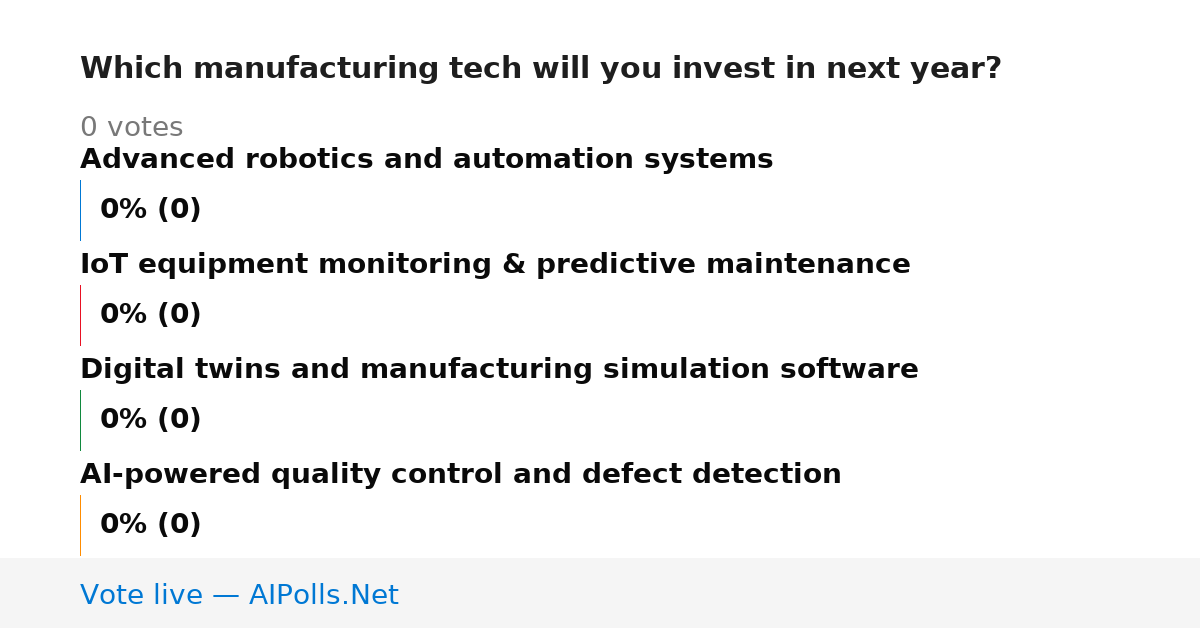 Which manufacturing tech will you invest in next year?

0 votes

Advanced robotics and automation systems

0% (0)

IoT equipment monitoring & predictive maintenance

0% (0)

Digital twins and manufacturing simulation software

0% (0)

AI-powered quality control and defect detection

0% (0)

Vote live — AIPolls.Net